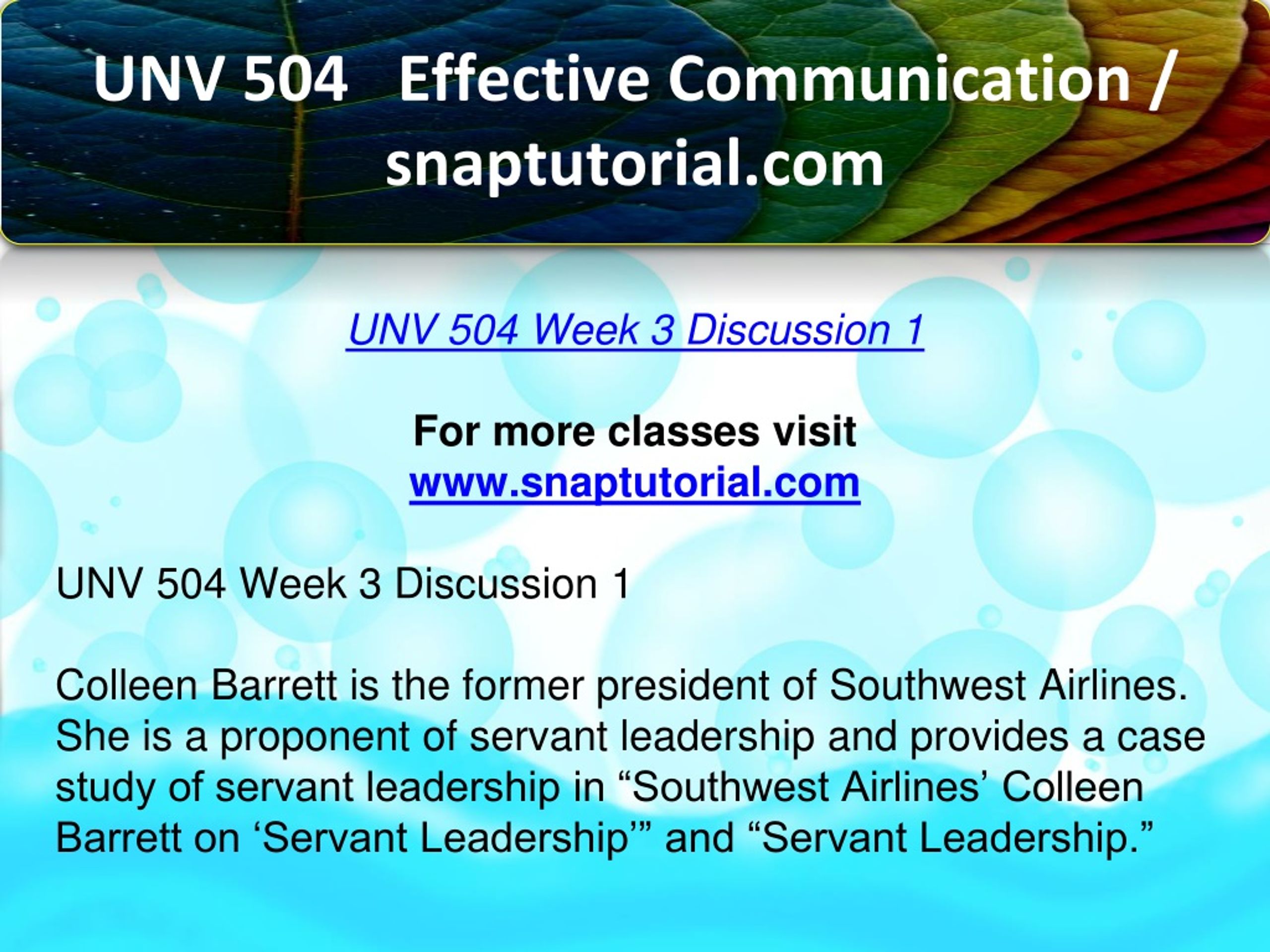 UNV 504 Effective Communication / snaptutorial.com

UNV 504 Week 3 Discussion 1

For more classes visit
www.snaptutorial.com

UNV 504 Week 3 Discussion 1

Colleen Barrett is the former president of Southwest Airlines. She is a proponent of servant leadership and provides a case study of servant leadership in “Southwest Airlines’ Colleen Barrett on ‘Servant Leadership’” and “Servant Leadership.”